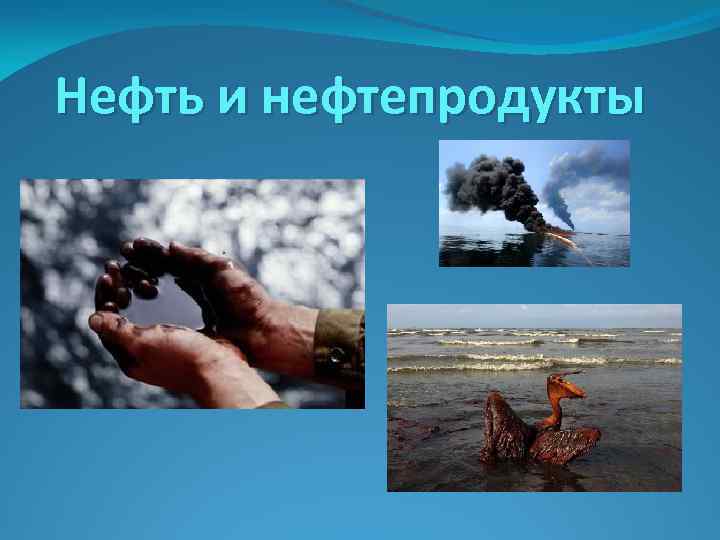 Нефть и нефтепродукты